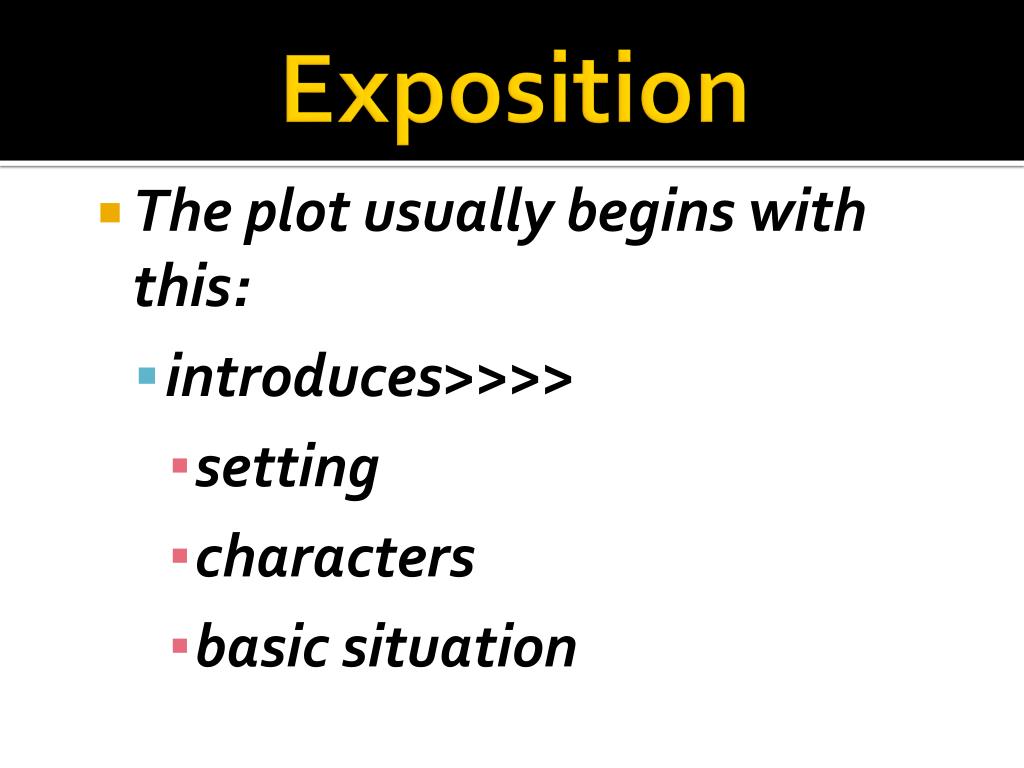 Exposition

The plot usually begins with this:

introduces>>>>

setting

characters

basic situation